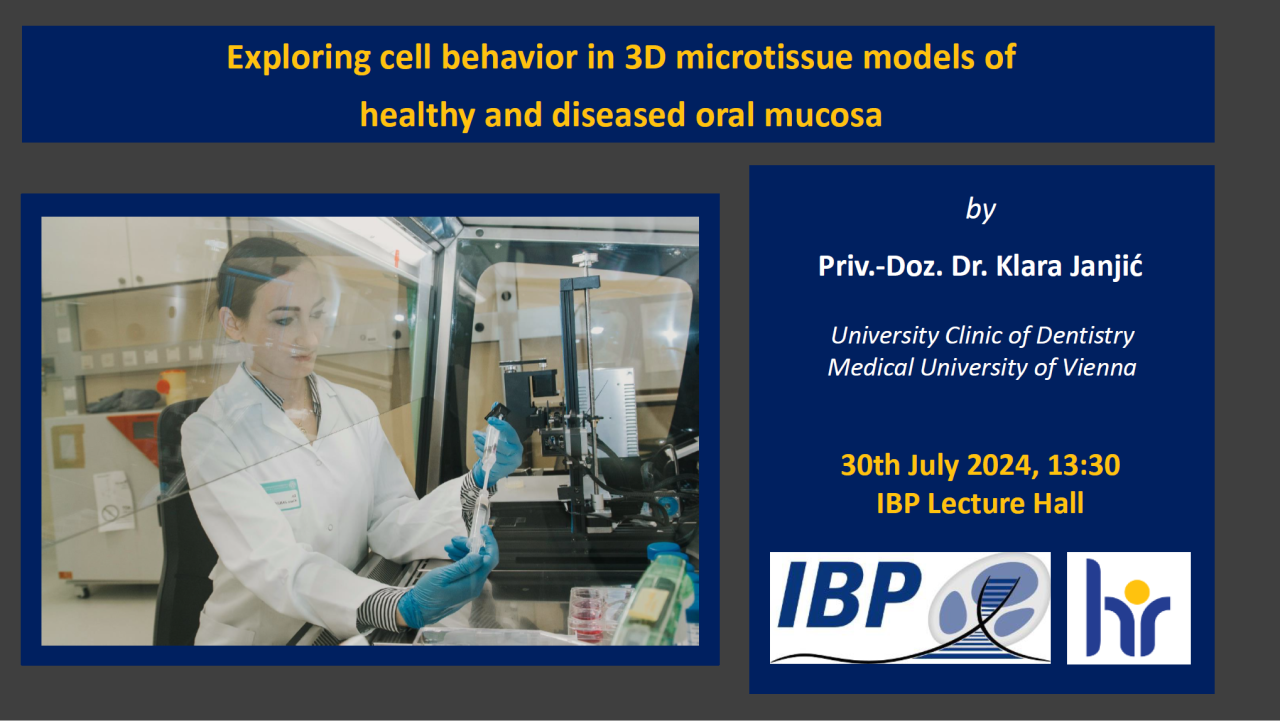 Exploring cell behavior in 3D microtissue models of healthy and diseased oral mucosa

by

Priv.-Doz. Dr. Klara Janjić

University Clinic of Dentistry
Medical University of Vienna

30th July 2024, 13:30
IBP Lecture Hall

IBP

hr